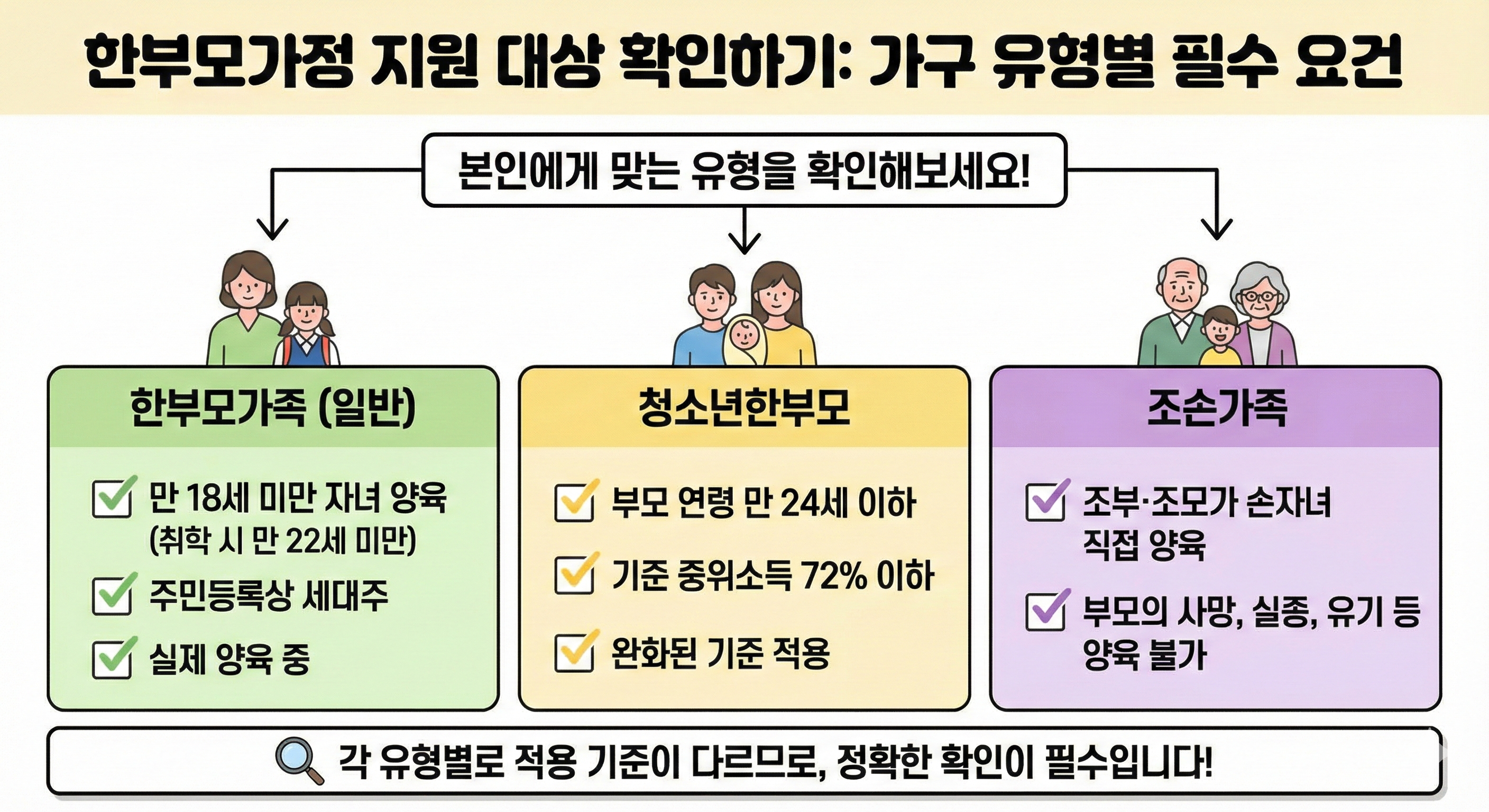 한부모가정 지원 대상 확인하기: 가구 유형별 필수 요건

본인에게 맞는 유형을 확인해보세요!

한부모가족 (일반)

만 18세 미만 자녀 양육 (취학 시 만 22세 미만)

주민등록상 세대주

실제 양육 중

청소년한부모

부모 연령 만 24세 이하

기준 중위소득 72% 이하

완화된 기준 적용

조손가족

조부·조모가 손자녀 직접 양육

부모의 사망, 실종, 유기 등 양육 불가

각 유형별로 적용 기준이 다르므로, 정확한 확인이 필수입니다!